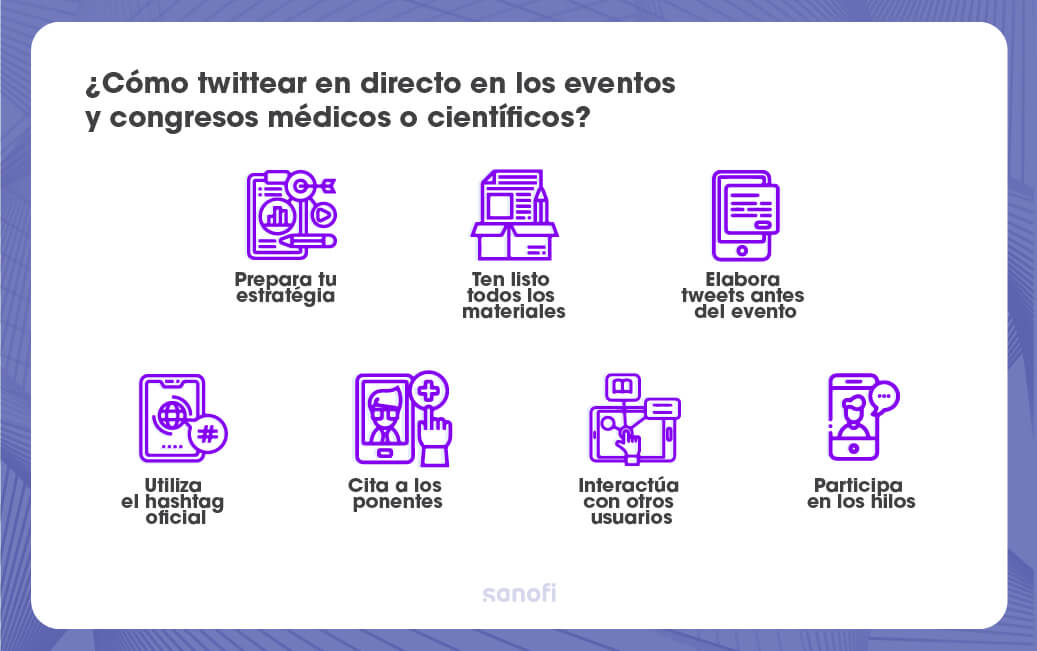 ¿Cómo twittear en directo en los eventos y congresos médicos o científicos?

Prepara tu estratégia

Ten listo todos los materiales

Elabora tweets antes del evento

Utiliza el hashtag oficial

Cita a los ponentes

Interactúa con otros usuarios

Participa en los hilos

sanofi